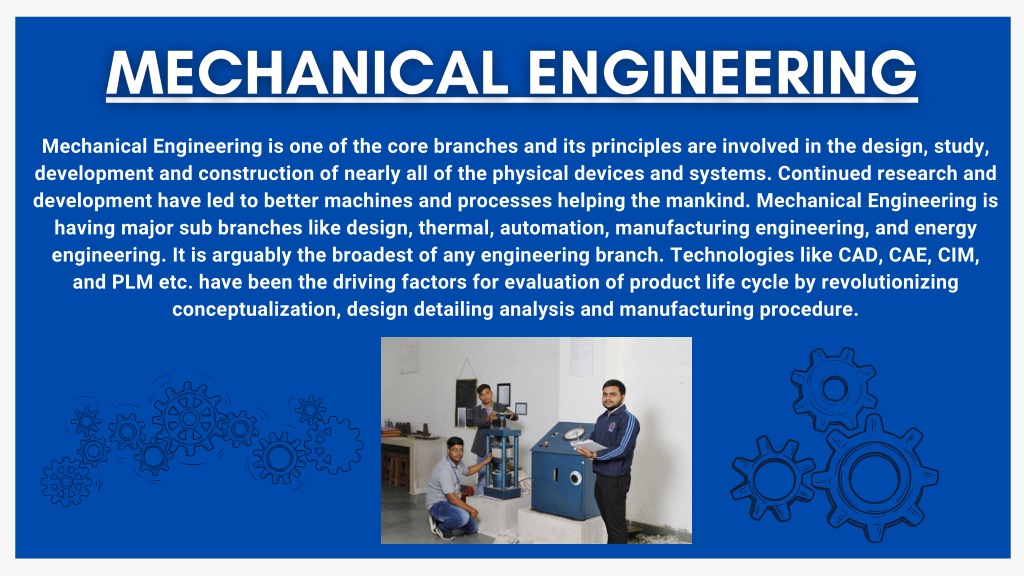 MECHANICAL ENGINEERING

Mechanical Engineering is one of the core branches and its principles are involved in the design, study, development and construction of nearly all of the physical devices and systems. Continued research and development have led to better machines and processes helping the mankind. Mechanical Engineering is having major sub branches like design, thermal, automation, manufacturing engineering, and energy engineering. It is arguably the broadest of any engineering branch. Technologies like CAD, CAE, CIM, and PLM etc. have been the driving factors for evaluation of product life cycle by revolutionizing conceptualization, design detailing analysis and manufacturing procedure.